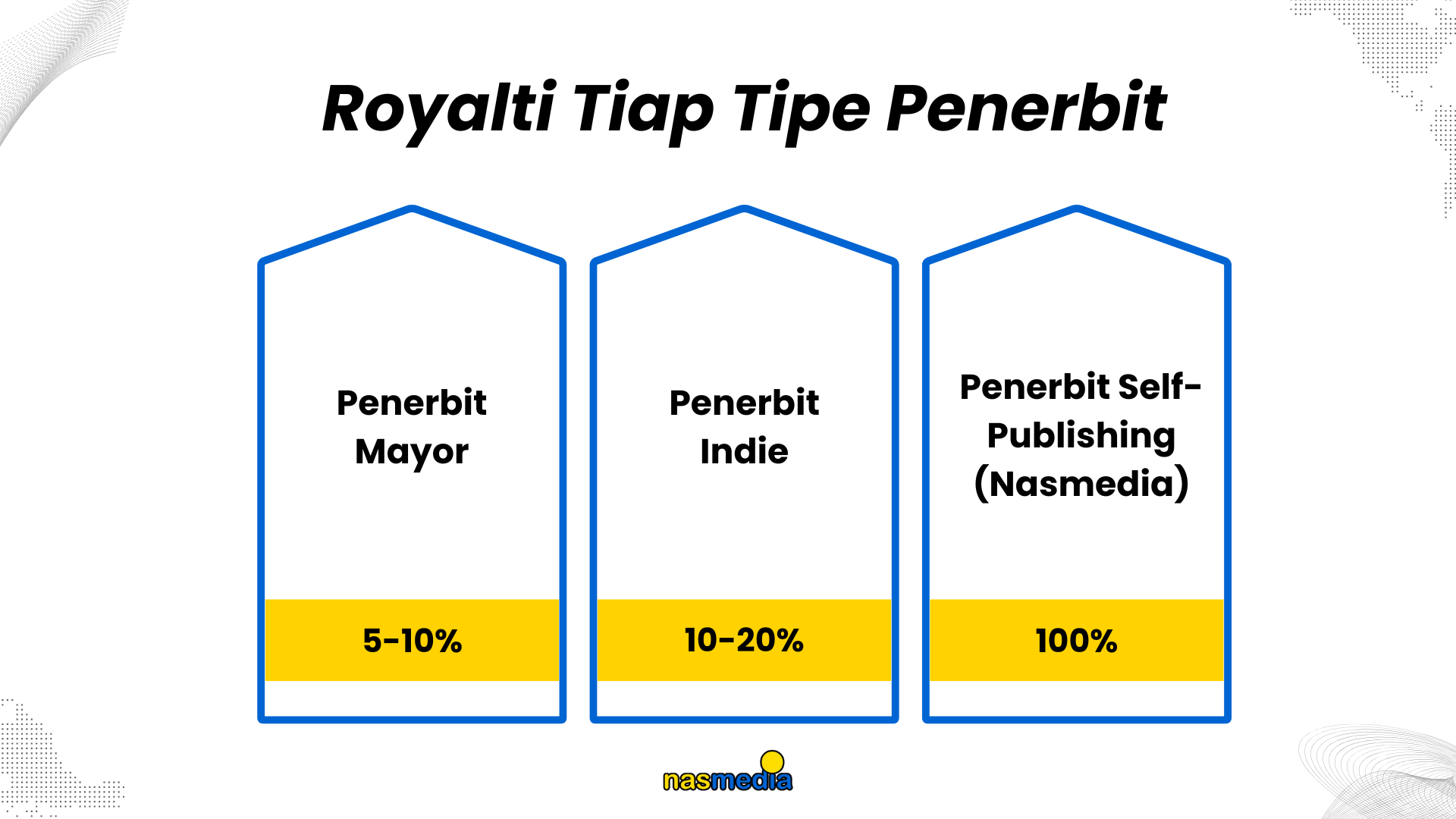 Royalti Tiap Tipe Penerbit

Penerbit Mayor

5-10%

Penerbit Indie

10-20%

Penerbit Self-Publishing (Nasmedia)

100%

nasmedia